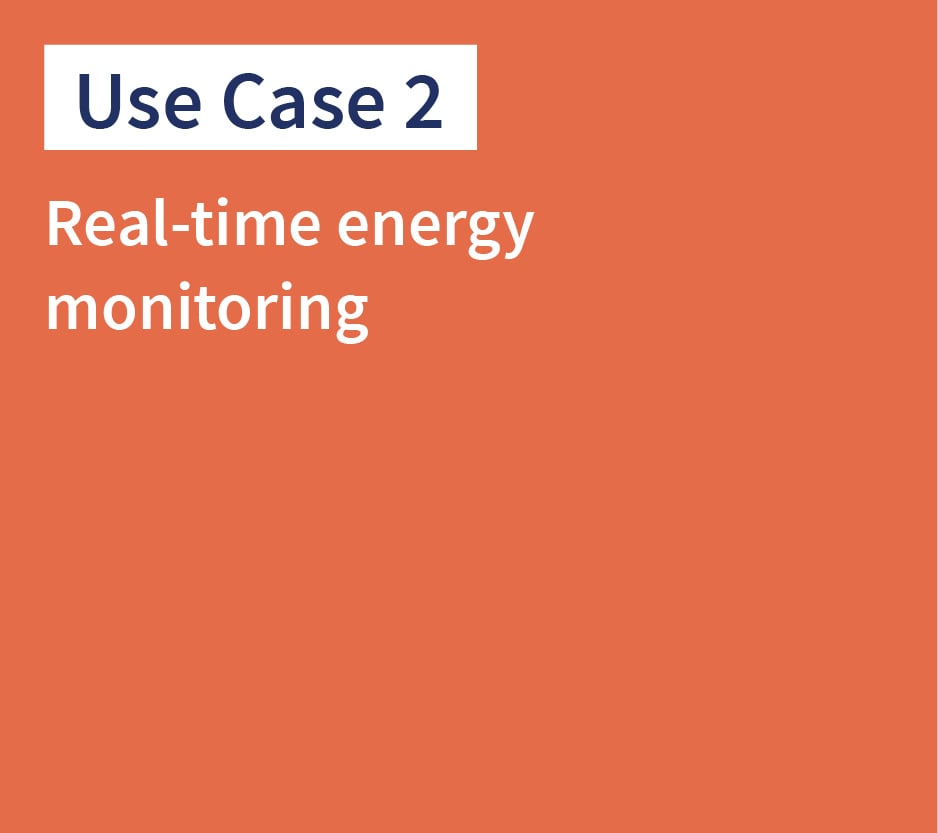 Use Case 2

Real-time energy monitoring